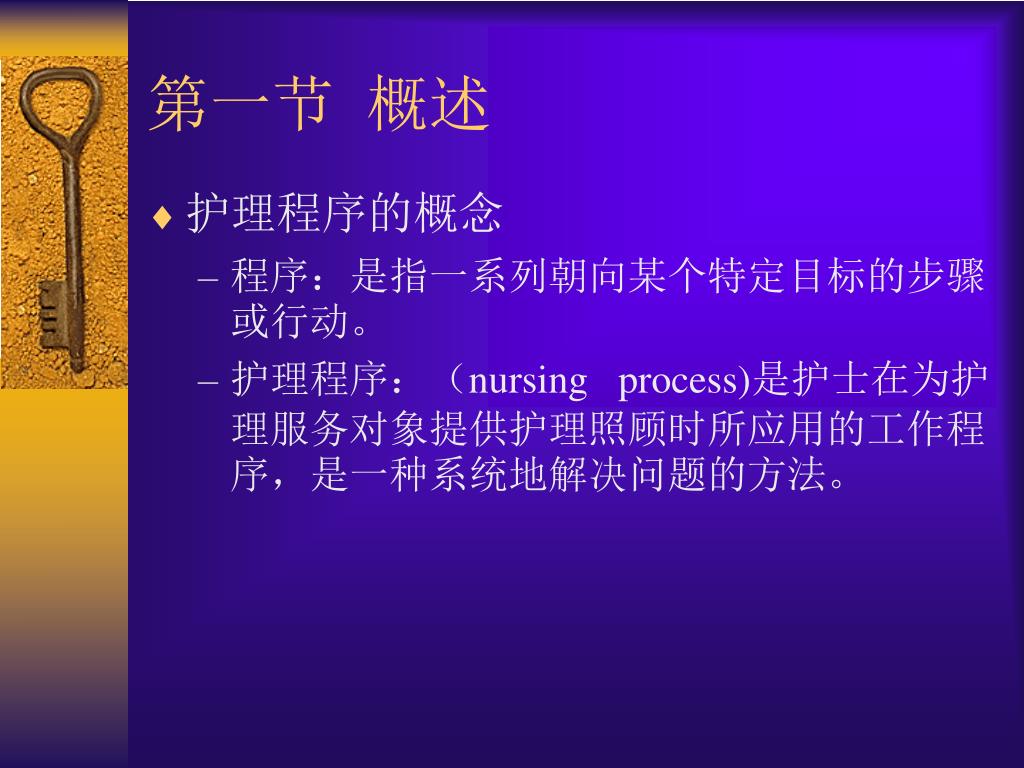 第一节 概述

♦ 护理程序的概念

– 程序：是指一系列朝向某个特定目标的步骤或行动。

– 护理程序：（nursing process)是护士在为护理服务对象提供护理照顾时所应用的工作程序，是一种系统地解决问题的方法。